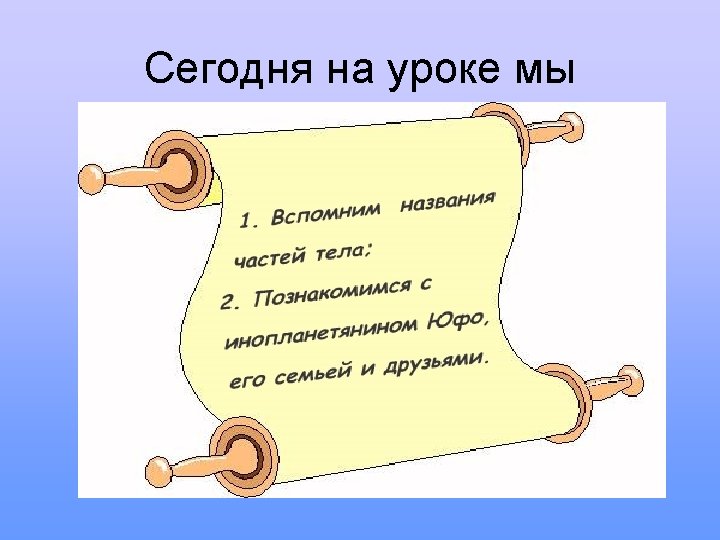 Сегодня на уроке мы

1. Вспомним названия частей тела;
2. Познакомимся с инопланетянином Юфо, его семьей и друзьями.